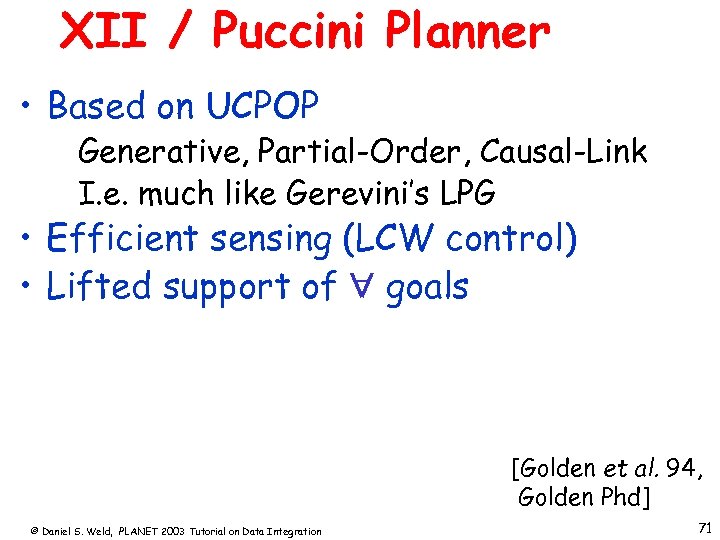 XII / Puccini Planner

• Based on UCPOP

Generative, Partial-Order, Causal-Link

I.e. much like Gerevini's LPG

• Efficient sensing (LCW control)

• Lifted support of $\forall$ goals

[Golden et al. 94, Golden Phd]

© Daniel S. Weld, PLANET 2003 Tutorial on Data Integration

71